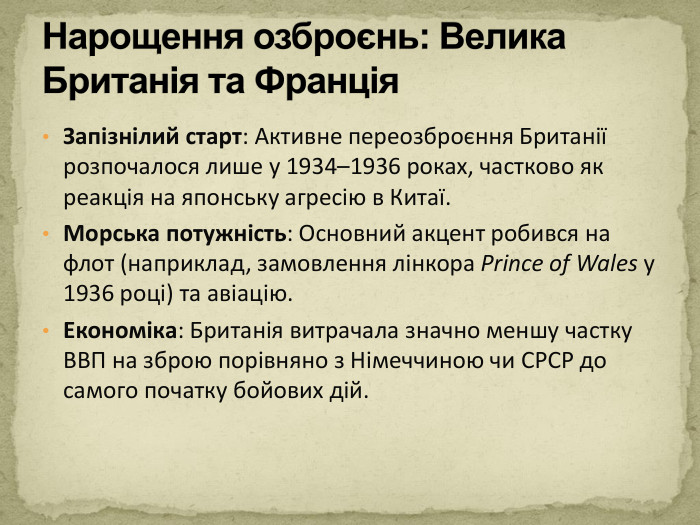 Нарощення озброєнь: Велика Британія та Франція

• **Запізнілий старт**: Активне переозброєння Британії розпочалося лише у 1934–1936 роках, частково як реакція на японську агресію в Китаї.

• **Морська потужність**: Основний акцент робився на флот (наприклад, замовлення лінкора *Prince of Wales* у 1936 році) та авіацію.

• **Економіка**: Британія витрачала значно меншу частку ВВП на зброю порівняно з Німеччиною чи СРСР до самого початку бойових дій.